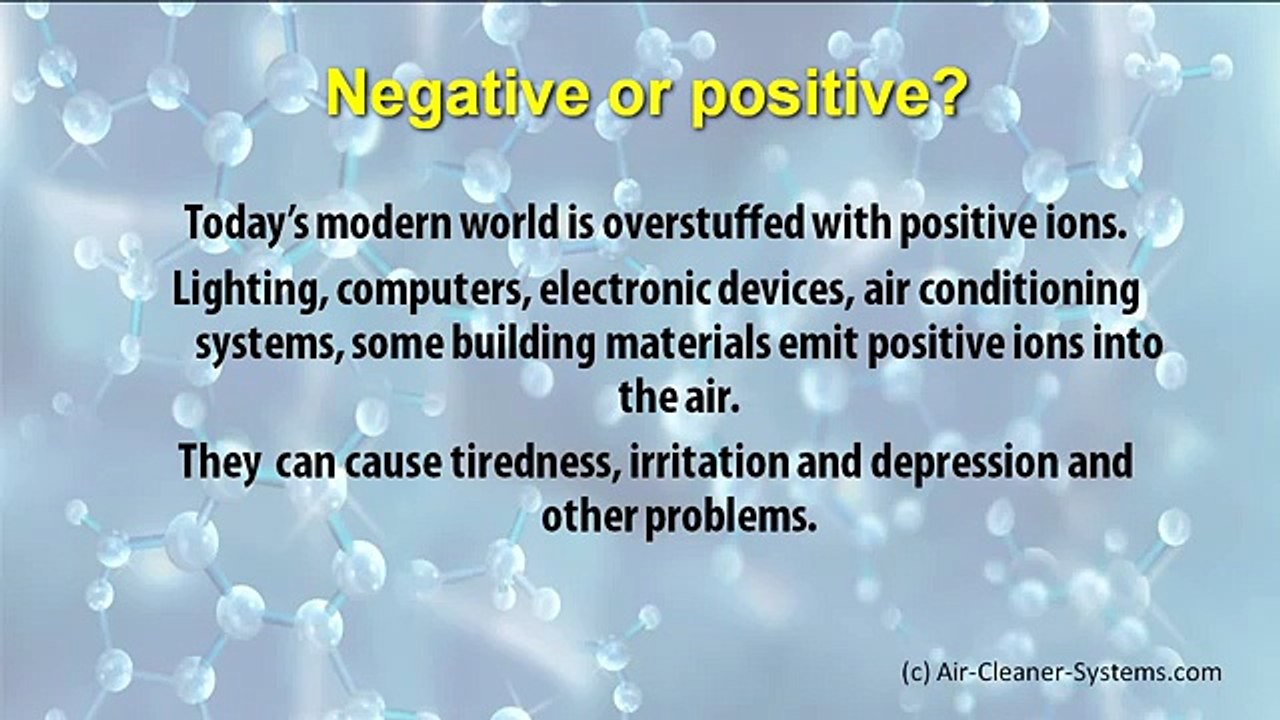 Negative or positive?

Today's modern world is overstuffed with positive ions.

Lighting, computers, electronic devices, air conditioning systems, some building materials emit positive ions into the air.

They  can cause tiredness, irritation and depression and other problems.

(c) Air-Cleaner-Systems.com